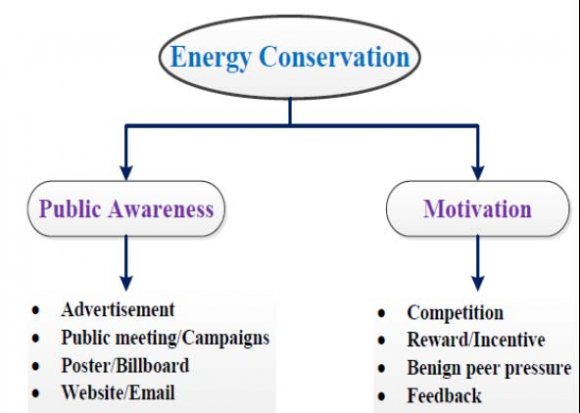 Energy Conservation

Public Awareness

- Advertisement
- Public meeting/Campaigns
- Poster/Billboard
- Website/Email

Motivation

- Competition
- Reward/Incentive
- Benign peer pressure
- Feedback